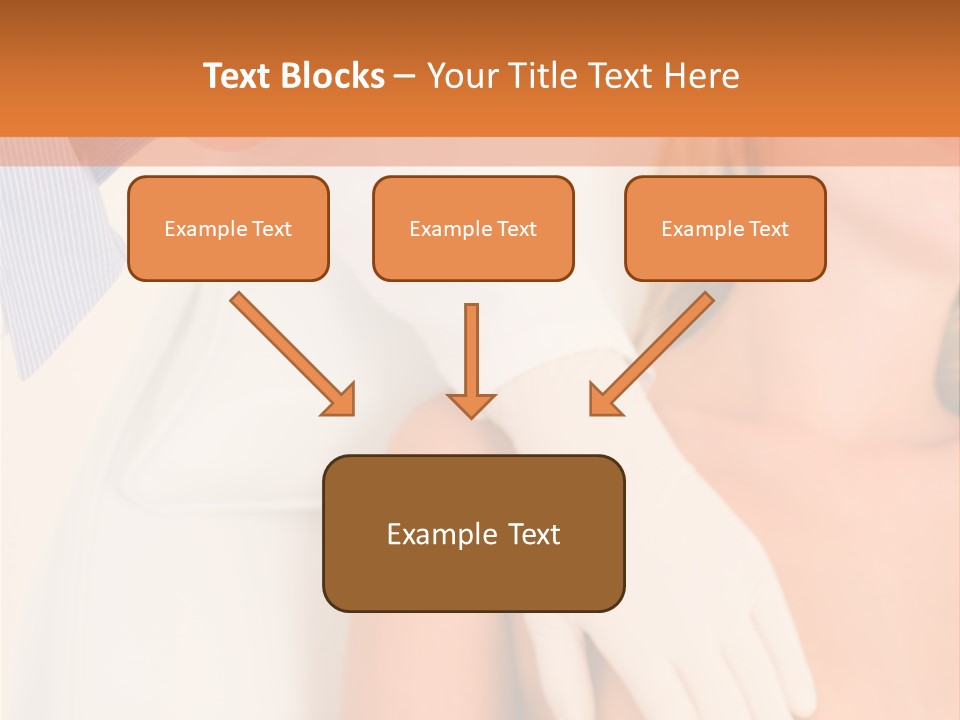 Text Blocks – Your Title Text Here

Example Text

Example Text

Example Text

Example Text